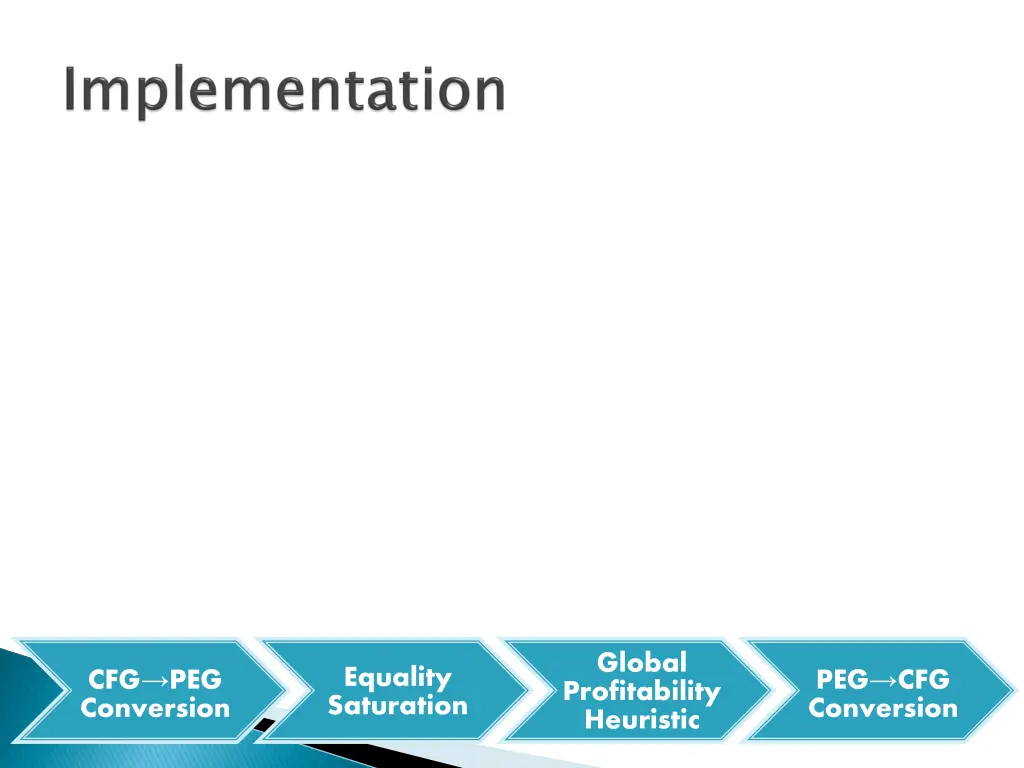 Implementation

CFG→PEG Conversion

Equality Saturation

Global Profitability Heuristic

PEG→CFG Conversion